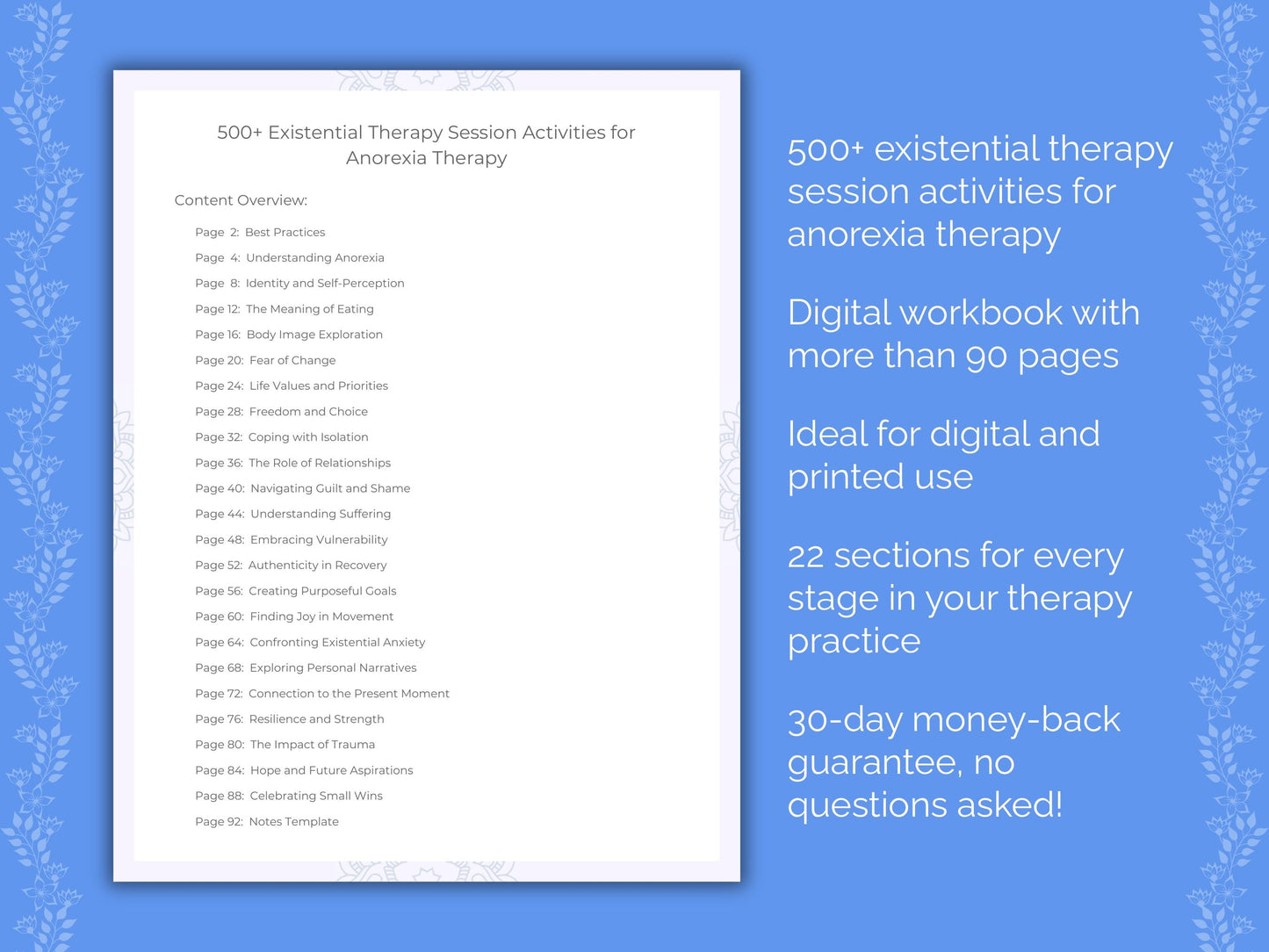 500+ Existential Therapy Session Activities for Anorexia Therapy

Content Overview:

Page 2: Best Practices
Page 4: Understanding Anorexia
Page 8: Identity and Self-Perception
Page 12: The Meaning of Eating
Page 16: Body Image Exploration
Page 20: Fear of Change
Page 24: Life Values and Priorities
Page 28: Freedom and Choice
Page 32: Coping with Isolation
Page 36: The Role of Relationships
Page 40: Navigating Guilt and Shame
Page 44: Understanding Suffering
Page 48: Embracing Vulnerability
Page 52: Authenticity in Recovery
Page 56: Creating Purposeful Goals
Page 60: Finding Joy in Movement
Page 64: Confronting Existential Anxiety
Page 68: Exploring Personal Narratives
Page 72: Connection to the Present Moment
Page 76: Resilience and Strength
Page 80: The Impact of Trauma
Page 84: Hope and Future Aspirations
Page 88: Celebrating Small Wins
Page 92: Notes Template

500+ existential therapy session activities for anorexia therapy

Digital workbook with more than 90 pages

Ideal for digital and printed use

22 sections for every stage in your therapy practice

30-day money-back guarantee, no questions asked!